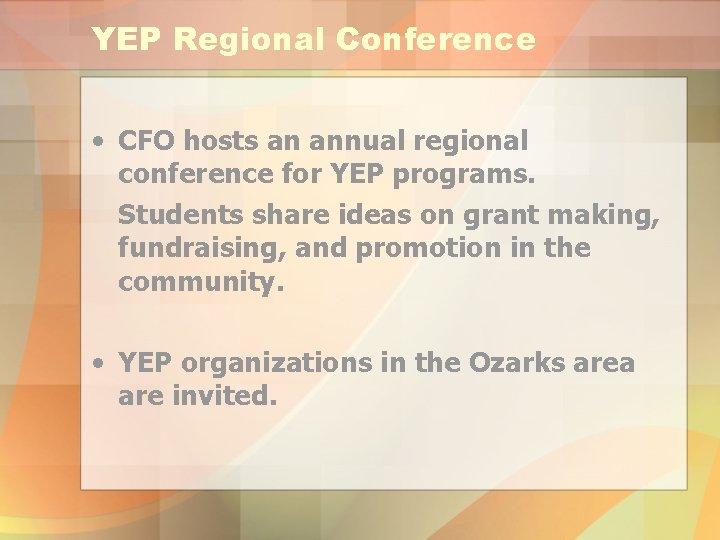 YEP Regional Conference

• CFO hosts an annual regional conference for YEP programs.

Students share ideas on grant making, fundraising, and promotion in the community.

• YEP organizations in the Ozarks area are invited.